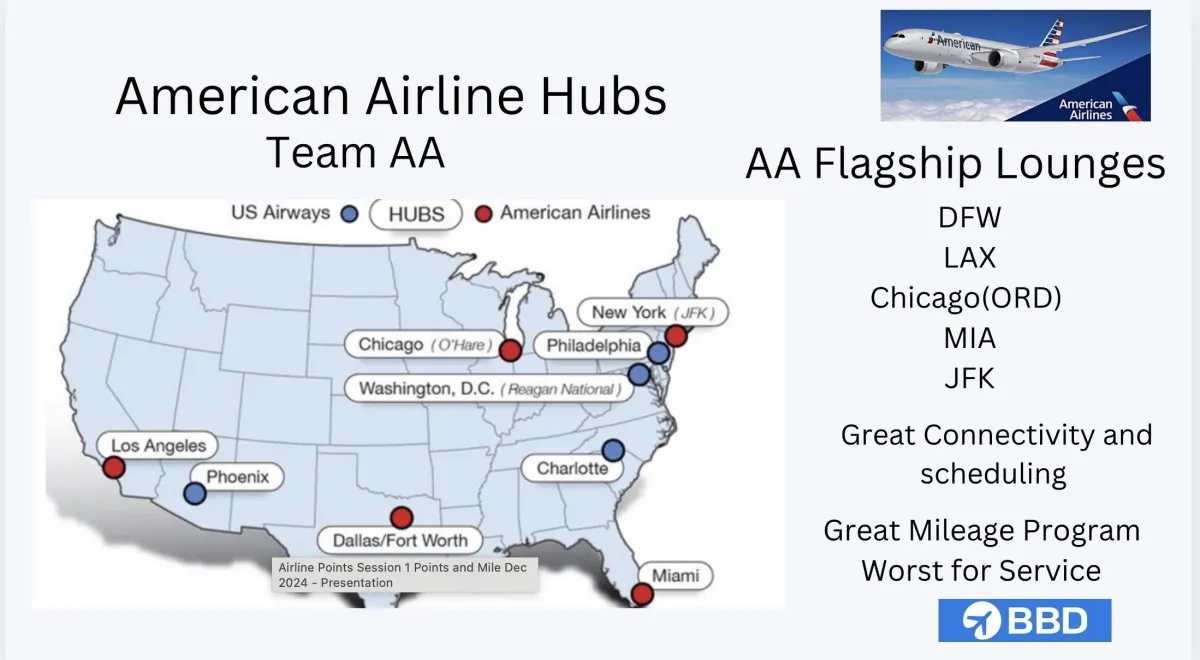 American Airline Hubs
Team AA

US Airways HUBS American Airlines

New York (JFK)
Chicago (O'Hare)
Philadelphia
Washington, D.C. (Reagan National)
Los Angeles
Phoenix
Charlotte
Dallas/Fort Worth
Miami

Airline Points Session 1 Points and Mile Dec 2024 - Presentation

American
American Airlines

AA Flagship Lounges
DFW
LAX
Chicago(ORD)
MIA
JFK

Great Connectivity and scheduling

Great Mileage Program
Worst for Service

BBD